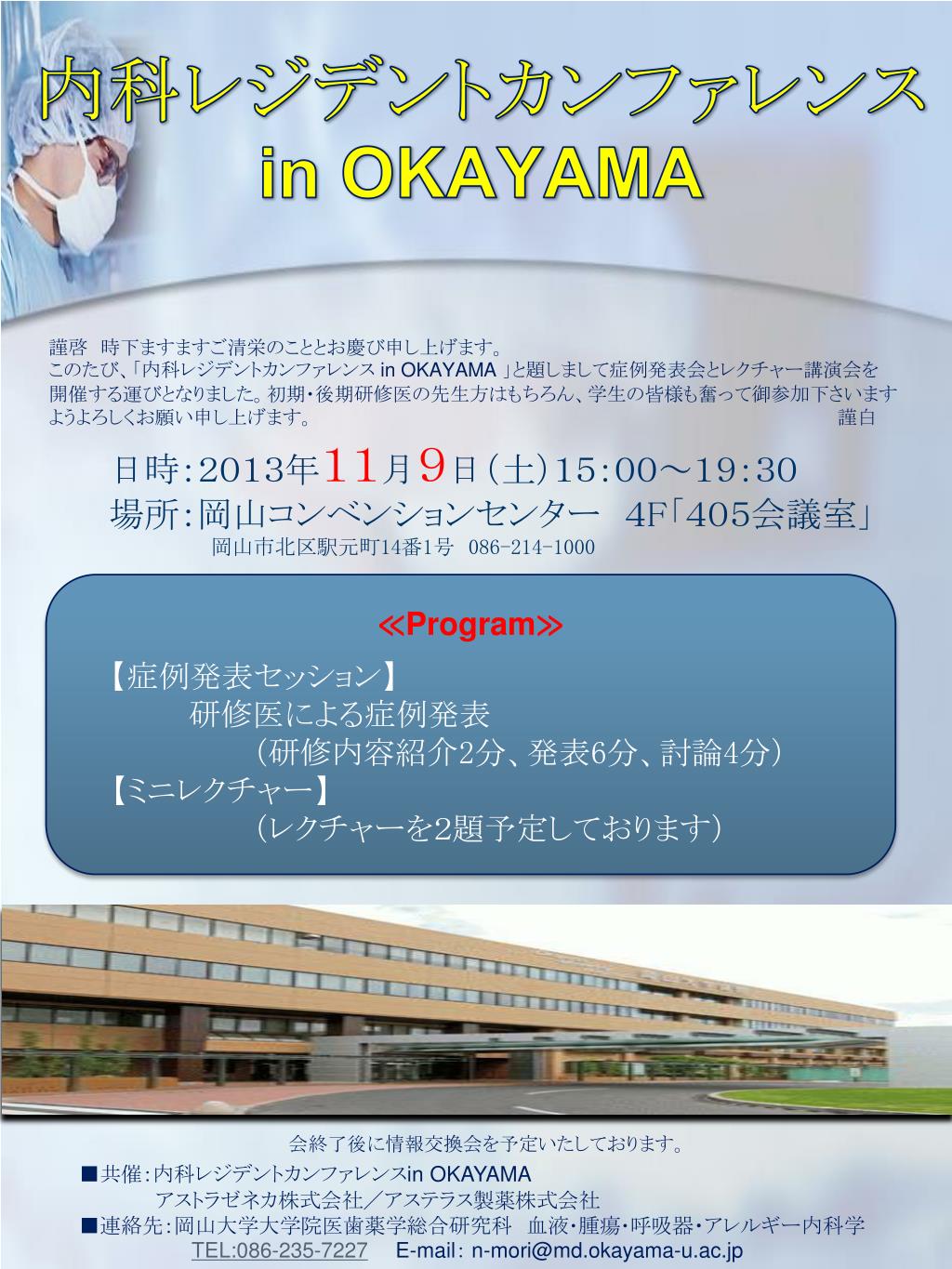 内科レジデントカンファレンス
in OKAYAMA

謹啓　時下ますますご清栄のこととお慶び申し上げます。
このたび、「内科レジデントカンファレンス in OKAYAMA 」と題しまして症例発表会とレクチャー講演会を開催する運びとなりました。初期・後期研修医の先生方はもちろん、学生の皆様も奮って御参加下さいますようよろしくお願い申し上げます。　謹白

日時：2013年11月9日（土）15：00～19：30
場所：岡山コンベンションセンター　4F「405会議室」
岡山市北区駅元町14番1号　086-214-1000

≪Program≫
【症例発表セッション】
研修医による症例発表
（研修内容紹介2分、発表6分、討論4分）
【ミニレクチャー】
（レクチャーを2題予定しております）

会終了後に情報交換会を予定いたしております。
■共催：内科レジデントカンファレンスin OKAYAMA
アストラゼネカ株式会社／アステラス製薬株式会社
■連絡先：岡山大学大学院医歯薬学総合研究科　血液・腫瘍・呼吸器・アレルギー内科学
TEL:086-235-7227　E-mail：n-mori@md.okayama-u.ac.jp